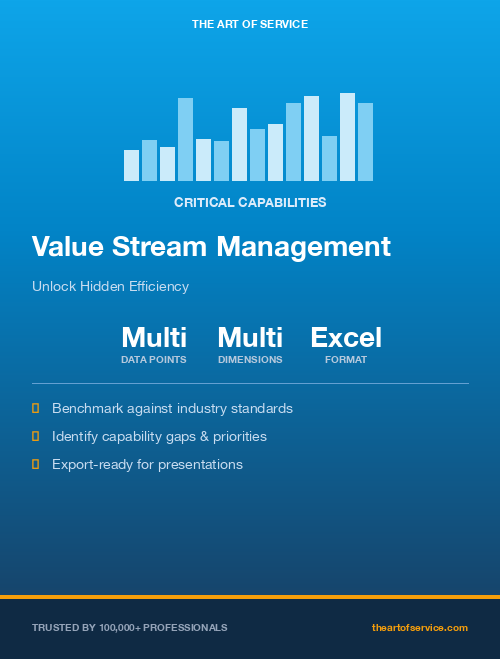 THE ART OF SERVICE

CRITICAL CAPABILITIES

Value Stream Management

Unlock Hidden Efficiency

Multi
DATA POINTS

Multi
DIMENSIONS

Excel
FORMAT

Benchmark against industry standards

Identify capability gaps & priorities

Export-ready for presentations

TRUSTED BY 100,000+ PROFESSIONALS

theartofservice.com